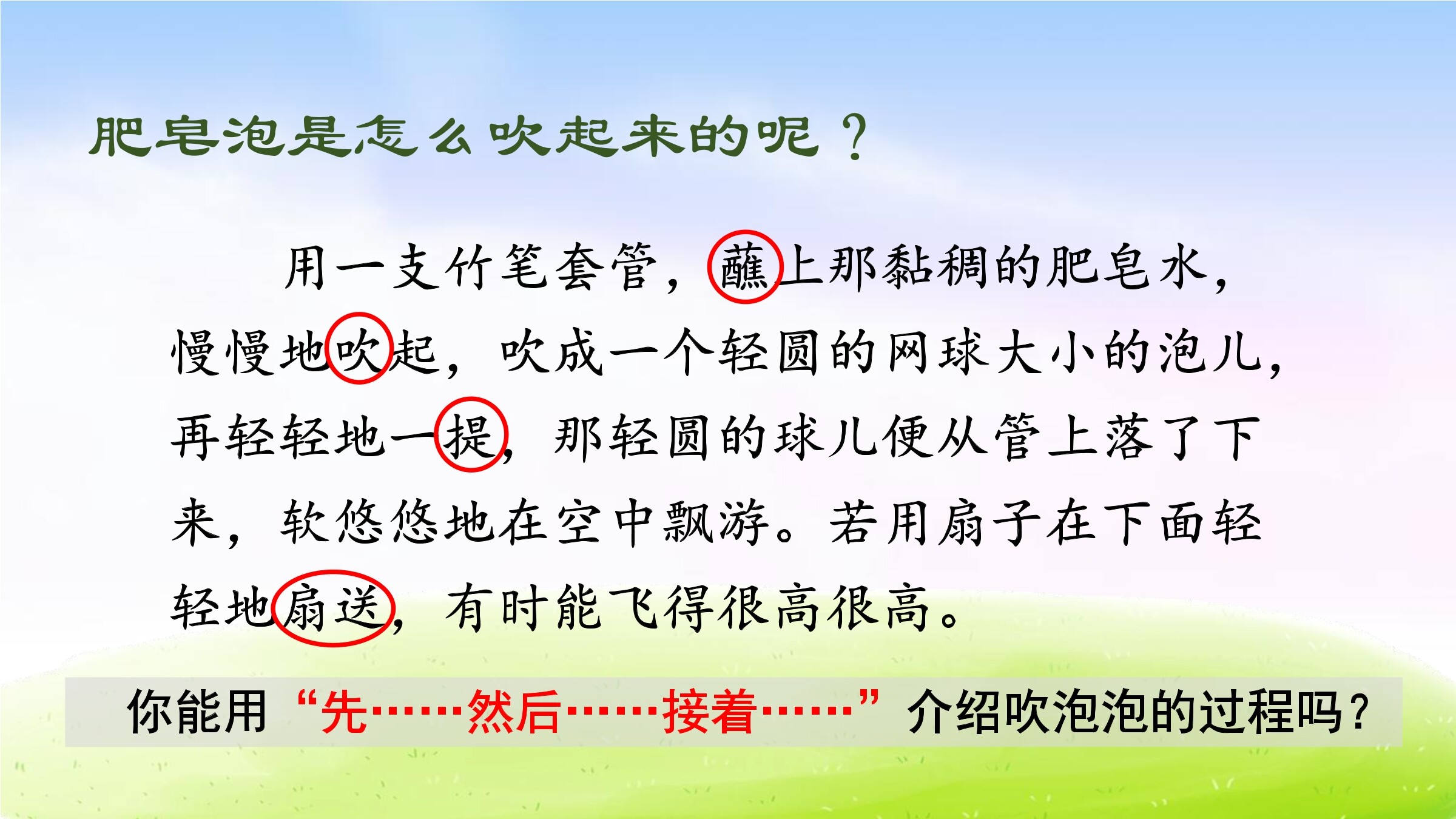 肥皂泡是怎么吹起来的呢？

用一支竹笔套管，蘸上那黏稠的肥皂水，慢慢地吹起，吹成一个轻圆的网球大小的泡儿，再轻轻地一提，那轻圆的球儿便从管上落了下来，软悠悠地在空中飘游。若用扇子在下面轻轻地扇送，有时能飞得很高很高。

你能用“先……然后……接着……”介绍吹泡泡的过程吗？